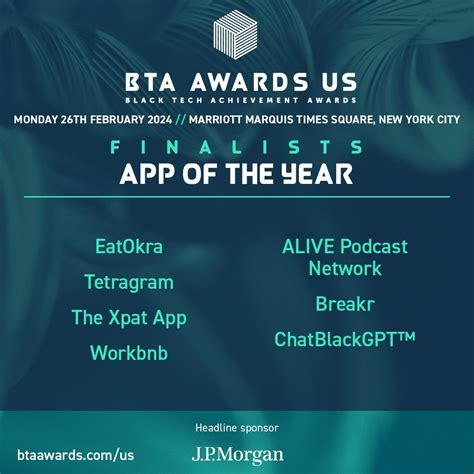 BTA AWARDS US
BLACK TECH ACHIEVEMENT AWARDS
MONDAY 26TH FEBRUARY 2024 // MARRIOTT MARQUIS TIMES SQUARE, NEW YORK CITY

FINALISTS
APP OF THE YEAR

EatOkra
Tetragram
The Xpat App
Workbnb

ALIVE Podcast Network
Breakr
ChatBlackGPT™

Headline sponsor
btaawards.com/us
J.P.Morgan